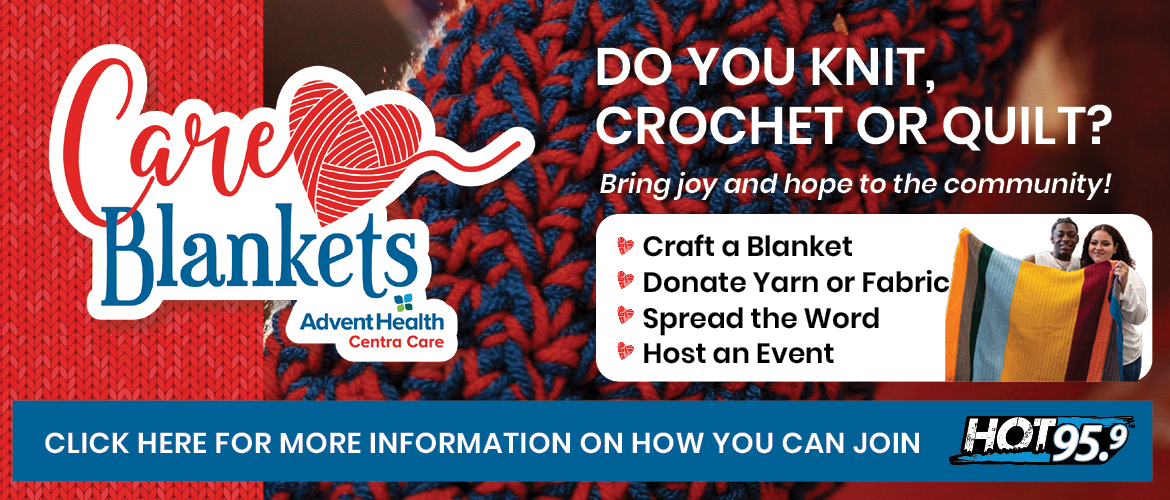 Care Blankets

AdventHealth Centra Care

DO YOU KNIT, CROCHET OR QUILT?

Bring joy and hope to the community!

Craft a Blanket
Donate Yarn or Fabric
Spread the Word
Host an Event

CLICK HERE FOR MORE INFORMATION ON HOW YOU CAN JOIN

HOT 95.9